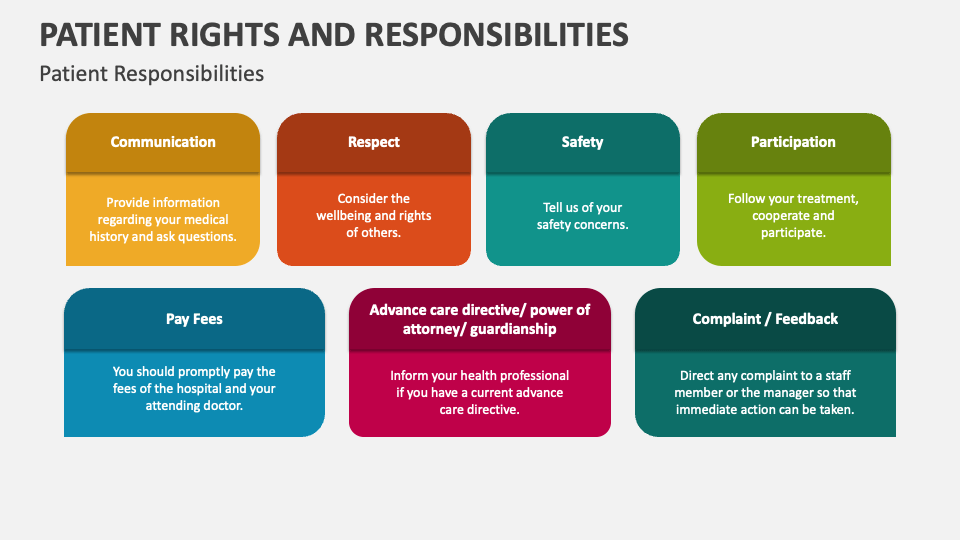 PATIENT RIGHTS AND RESPONSIBILITIES

Patient Responsibilities

Communication

Provide information regarding your medical history and ask questions.

Respect

Consider the wellbeing and rights of others.

Safety

Tell us of your safety concerns.

Participation

Follow your treatment, cooperate and participate.

Pay Fees

You should promptly pay the fees of the hospital and your attending doctor.

Advance care directive/ power of attorney/ guardianship

Inform your health professional if you have a current advance care directive.

Complaint / Feedback

Direct any complaint to a staff member or the manager so that immediate action can be taken.